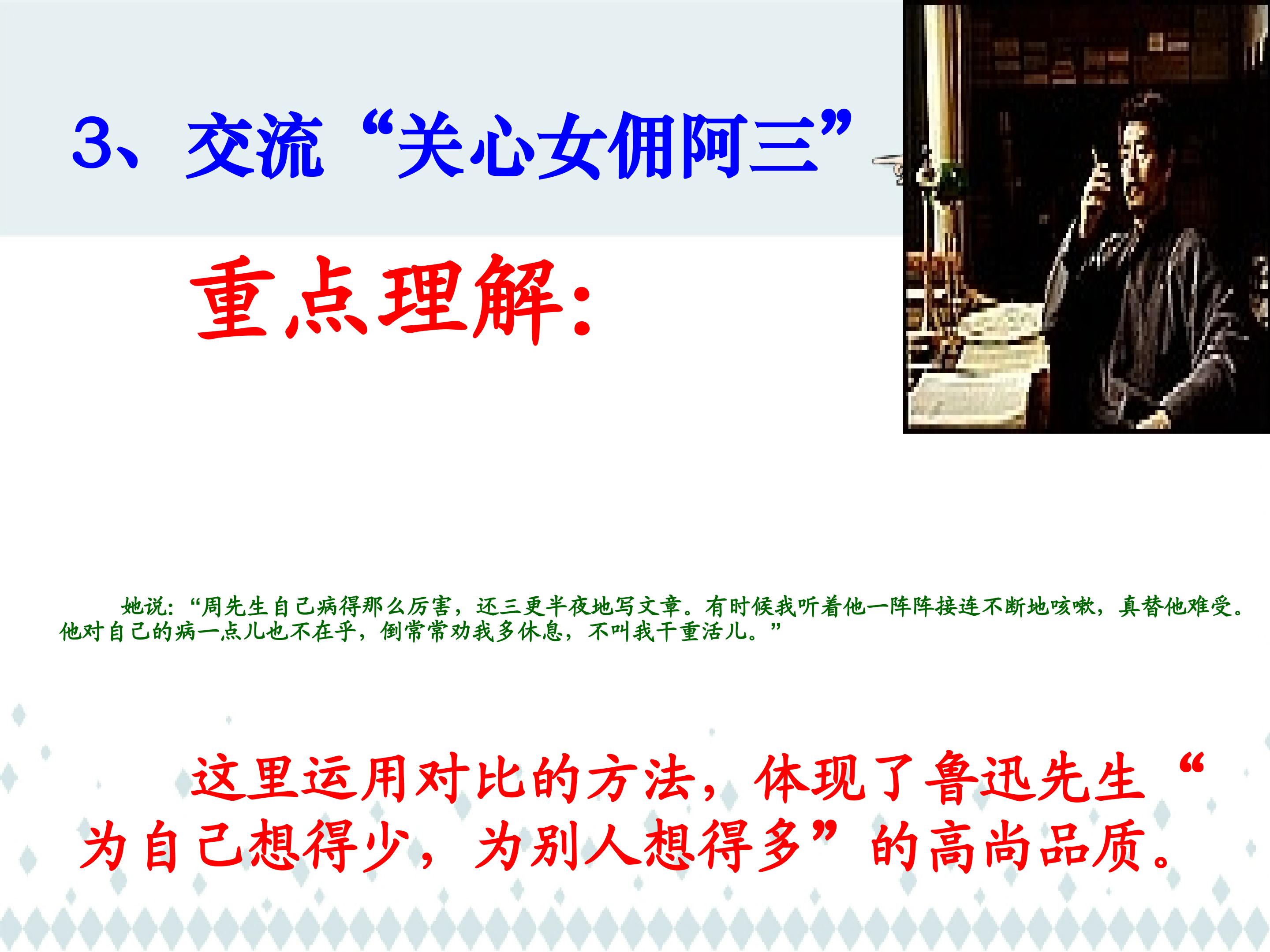 3、交流“关心女佣阿三”

重点理解:

她说:“周先生自己病得那么厉害,还三更半夜地写文章。有时候我听着他一阵阵接连不断地咳嗽,真替他难受。他对自己的病一点儿也不在乎,倒常常劝我多休息,不叫我干重活儿。”

这里运用对比的方法,体现了鲁迅先生“为自己想得少,为别人想得多”的高尚品质。